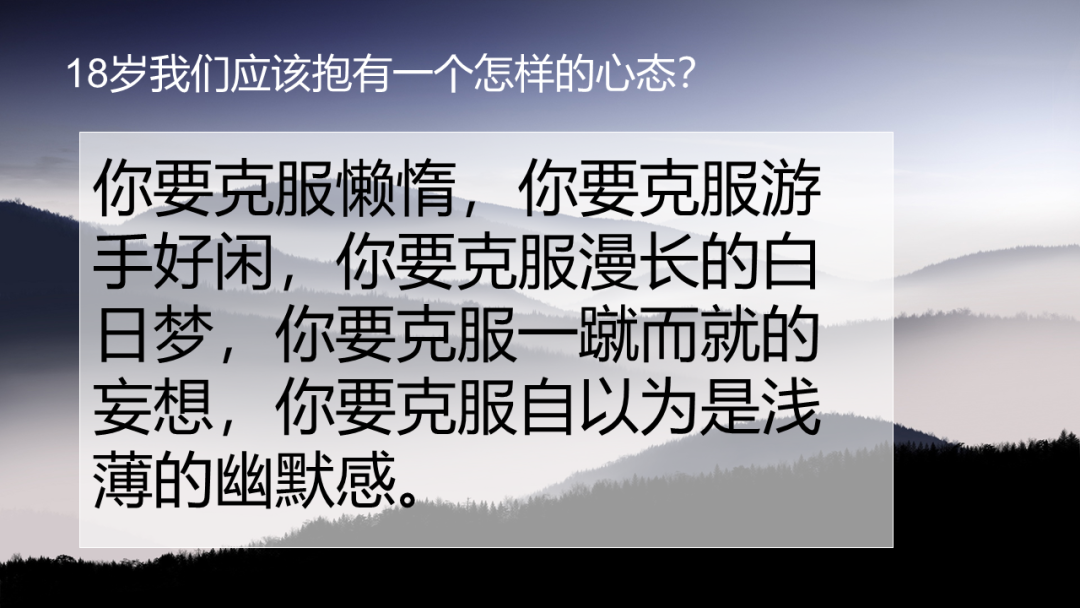 18岁我们应该抱有一个怎样的心态?

你要克服懒惰，你要克服游手好闲，你要克服漫长的白日梦，你要克服一蹴而就的妄想，你要克服自以为是浅薄的幽默感。